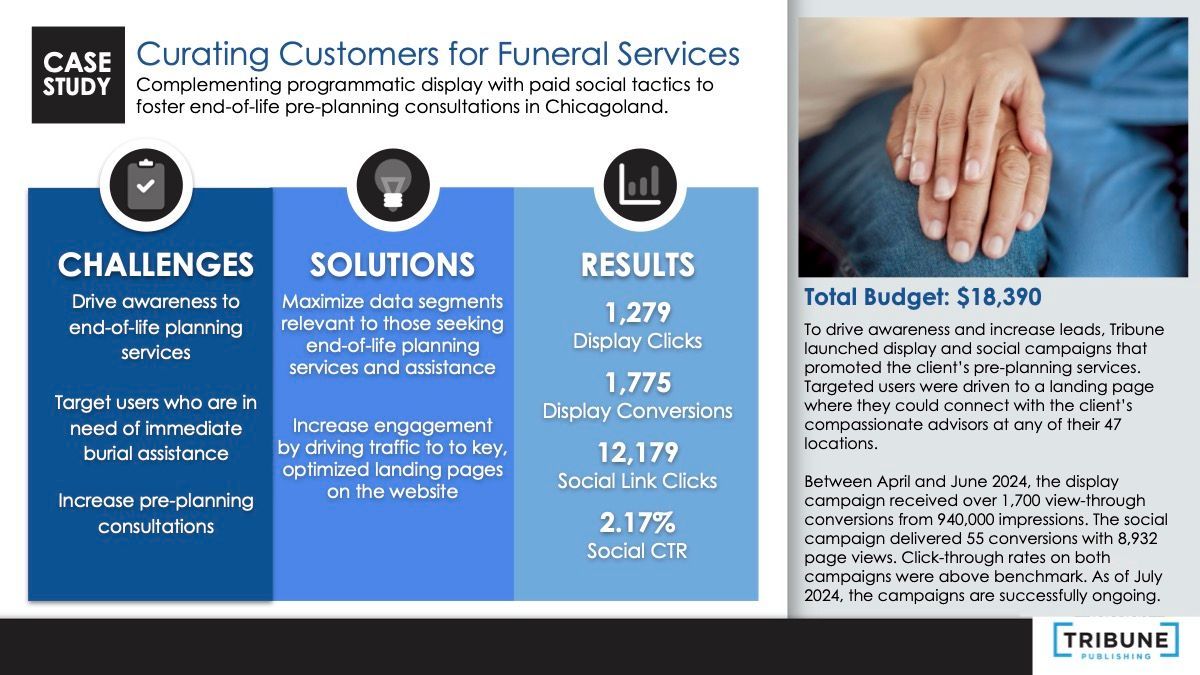 CASE STUDY

Curating Customers for Funeral Services

Complementing programmatic display with paid social tactics to foster end-of-life pre-planning consultations in Chicagoland.

CHALLENGES

Drive awareness to end-of-life planning services

Target users who are in need of immediate burial assistance

Increase pre-planning consultations

SOLUTIONS

Maximize data segments relevant to those seeking end-of-life planning services and assistance

Increase engagement by driving traffic to to key, optimized landing pages on the website

RESULTS

1,279
Display Clicks

1,775
Display Conversions

12,179
Social Link Clicks

2.17%
Social CTR

Total Budget: $18,390

To drive awareness and increase leads, Tribune launched display and social campaigns that promoted the client's pre-planning services. Targeted users were driven to a landing page where they could connect with the client's compassionate advisors at any of their 47 locations.

Between April and June 2024, the display campaign received over 1,700 view-through conversions from 940,000 impressions. The social campaign delivered 55 conversions with 8,932 page views. Click-through rates on both campaigns were above benchmark. As of July 2024, the campaigns are successfully ongoing.

TRIBUNE
PUBLISHING